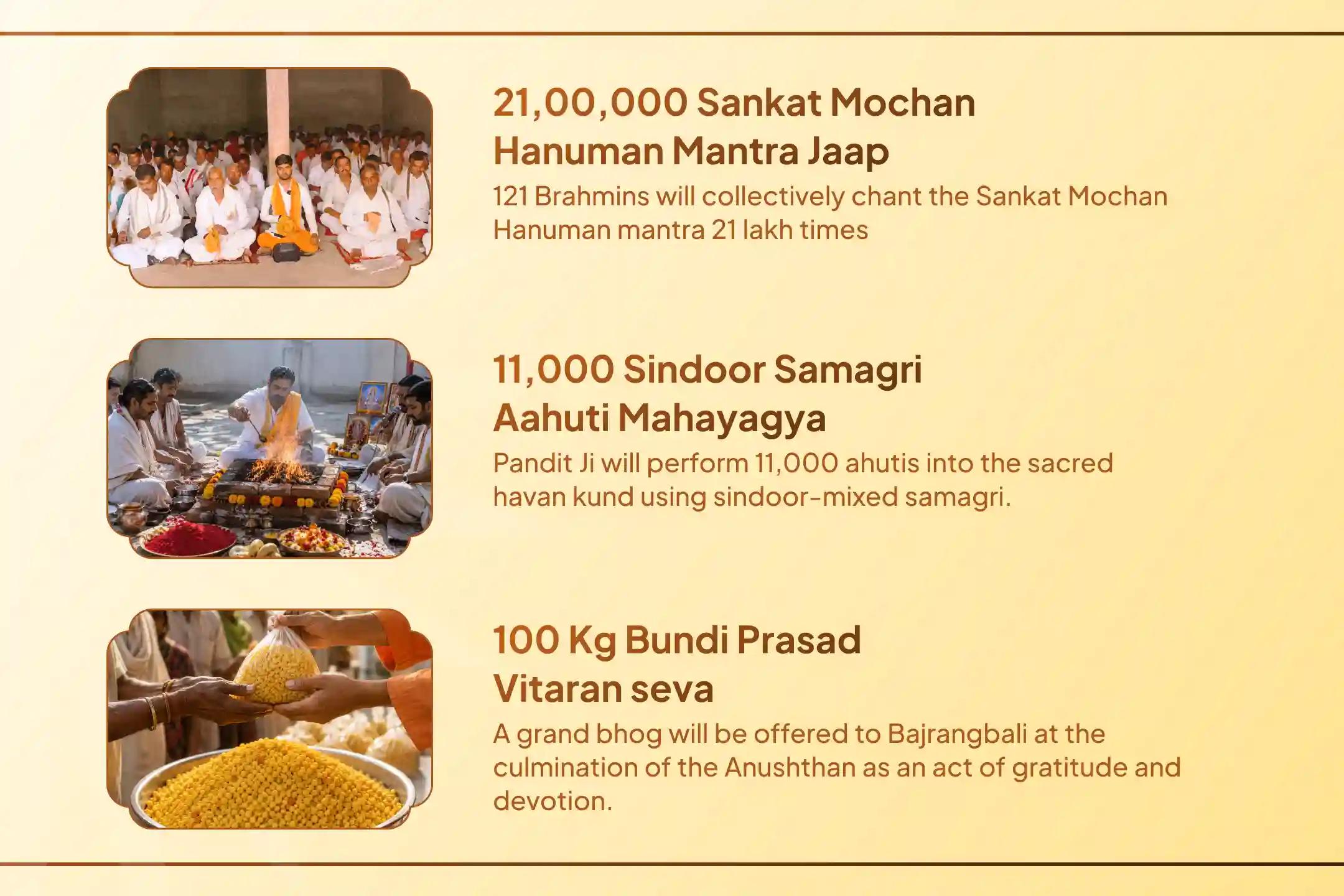 21,00,000 Sankat Mochan Hanuman Mantra Jaap

121 Brahmins will collectively chant the Sankat Mochan Hanuman mantra 21 lakh times

11,000 Sindoor Samagri Aahuti Mahayagya

Pandit Ji will perform 11,000 ahutis into the sacred havan kund using sindoor-mixed samagri.

100 Kg Bundi Prasad Vitaran seva

A grand bhog will be offered to Bajrangbali at the culmination of the Anushthan as an act of gratitude and devotion.